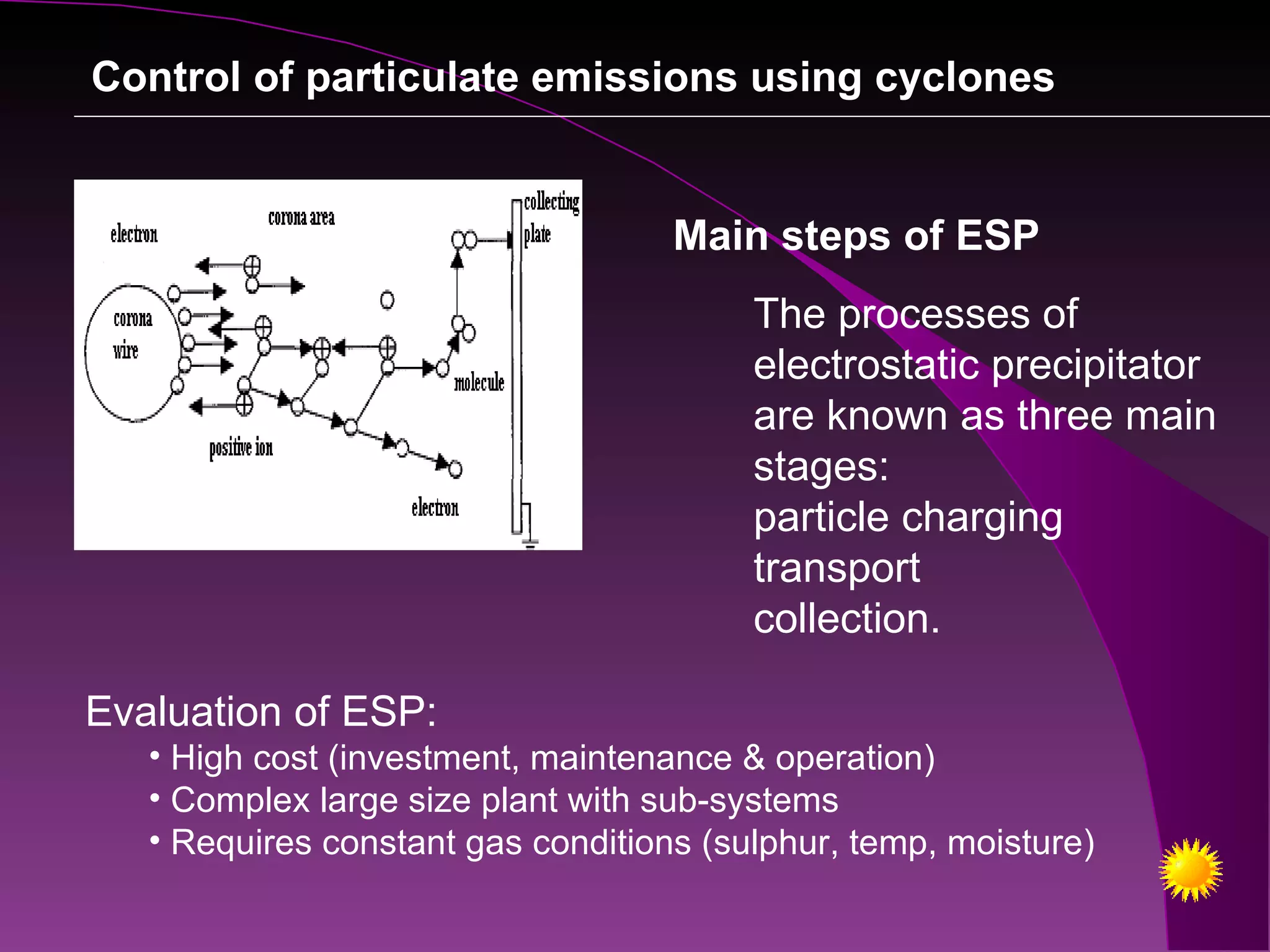 Control of particulate emissions using cyclones

electron

corona area

collecting plate

corona wire

molecule

positive ion

electron

Main steps of ESP

The processes of electrostatic precipitator are known as three main stages:
particle charging
transport
collection.

Evaluation of ESP:
• High cost (investment, maintenance & operation)
• Complex large size plant with sub-systems
• Requires constant gas conditions (sulphur, temp, moisture)